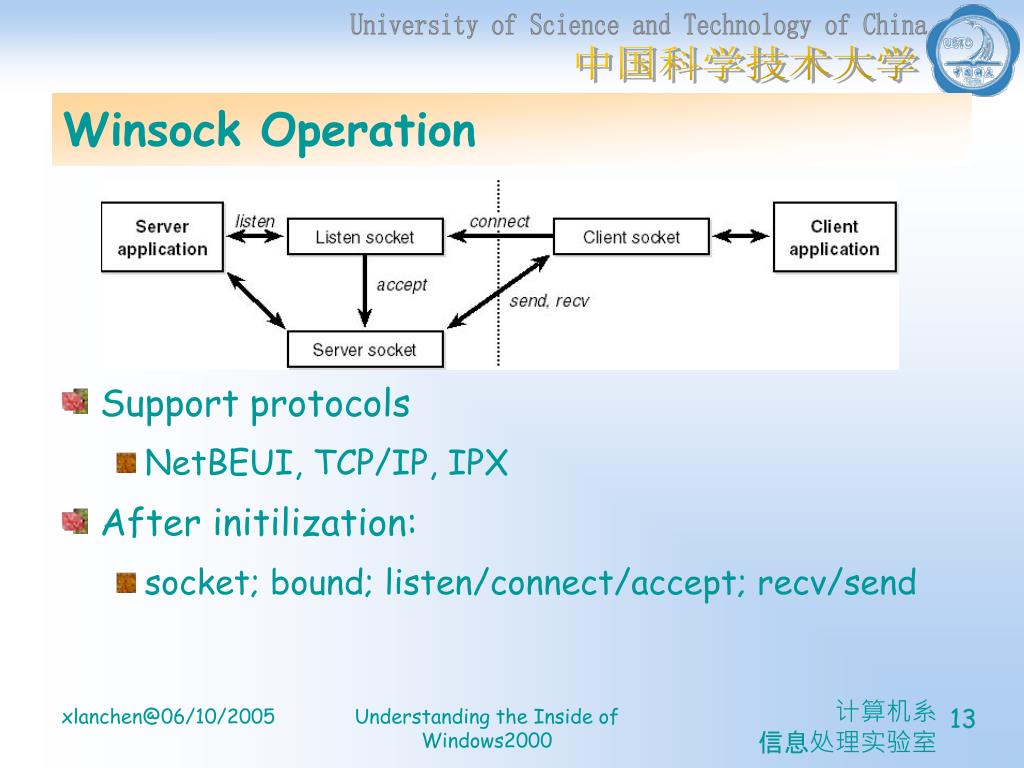 University of Science and Technology of China
中国科学技术大学

USTC

Winsock Operation

Server application
listen
Listen socket
connect
Client socket
Client application
accept
send, recv
Server socket

Support protocols

NetBEUI, TCP/IP, IPX

After initilization:

socket; bound; listen/connect/accept; recv/send

xlanchen@06/10/2005

Understanding the Inside of Windows2000

计算机系
信息处理实验室

13